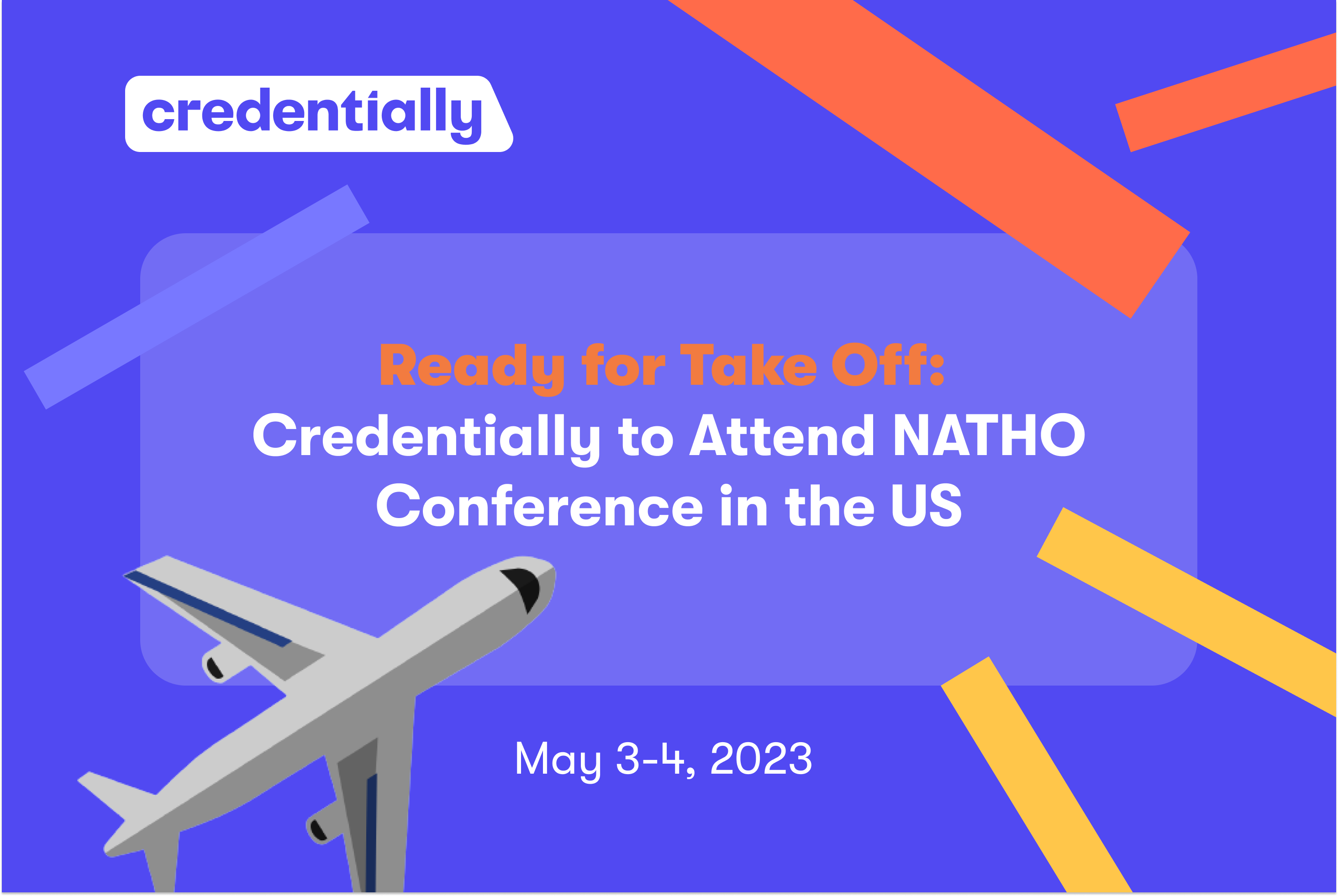 credentially

Ready for Take Off:
Credentially to Attend NATHO Conference in the US

May 3-4, 2023